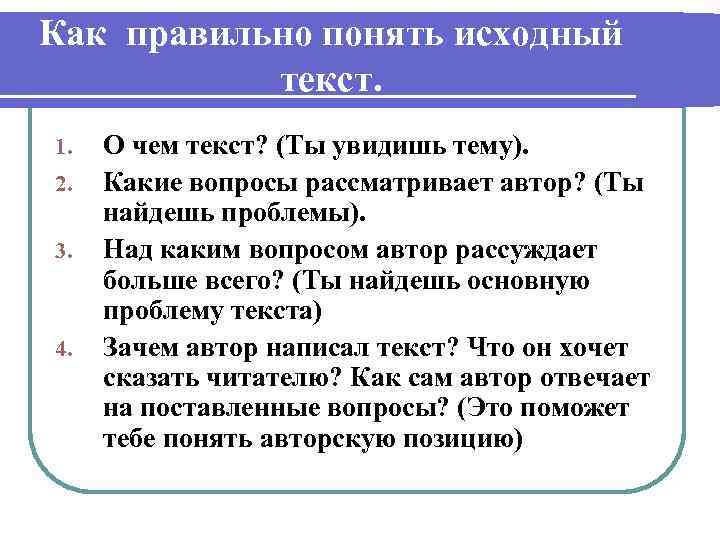 Как правильно понять исходный текст.

1. О чем текст? (Ты увидишь тему).
2. Какие вопросы рассматривает автор? (Ты найдешь проблемы).
3. Над каким вопросом автор рассуждает больше всего? (Ты найдешь основную проблему текста)
4. Зачем автор написал текст? Что он хочет сказать читателю? Как сам автор отвечает на поставленные вопросы? (Это поможет тебе понять авторскую позицию)